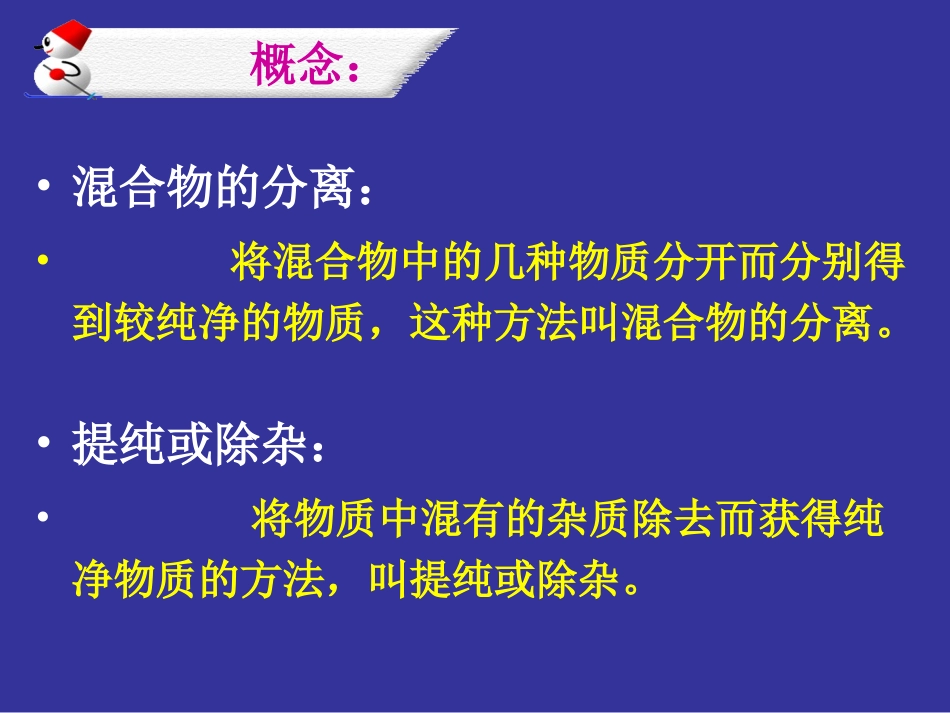 概念：

• 混合物的分离：

• 将混合物中的几种物质分开而分别得到较纯净的物质，这种方法叫混合物的分离。

• 提纯或除杂：

• 将物质中混有的杂质除去而获得纯净物质的方法，叫提纯或除杂。